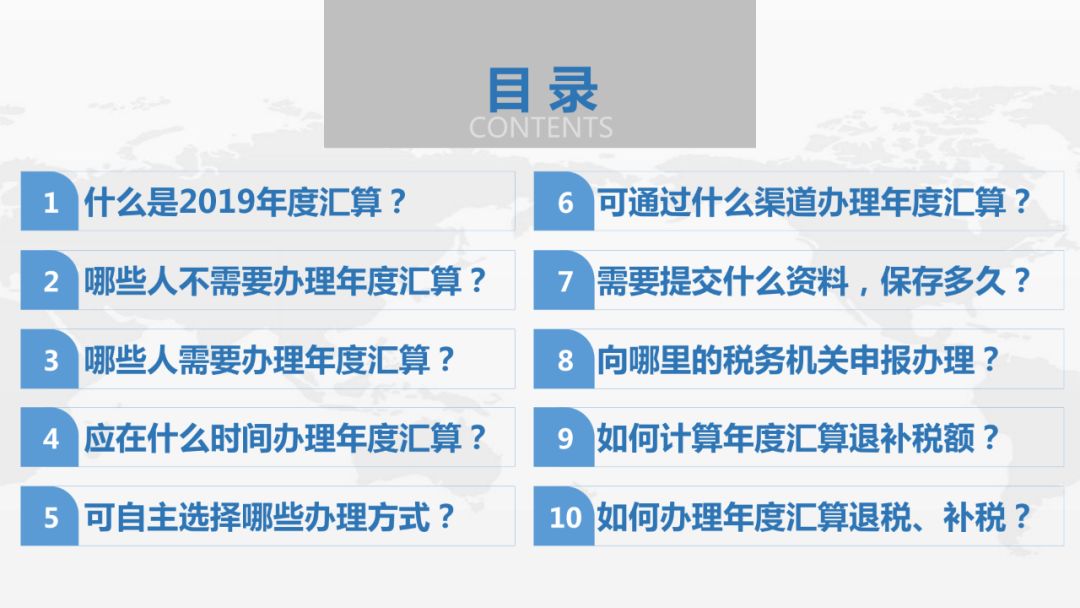 目录
CONTENTS

1 什么是2019年度汇算？

2 哪些人不需要办理年度汇算？

3 哪些人需要办理年度汇算？

4 应在什么时间办理年度汇算？

5 可自主选择哪些办理方式？

6 可通过什么渠道办理年度汇算？

7 需要提交什么资料，保存多久？

8 向哪里的税务机关申报办理？

9 如何计算年度汇算退补税额？

10 如何办理年度汇算退税、补税？